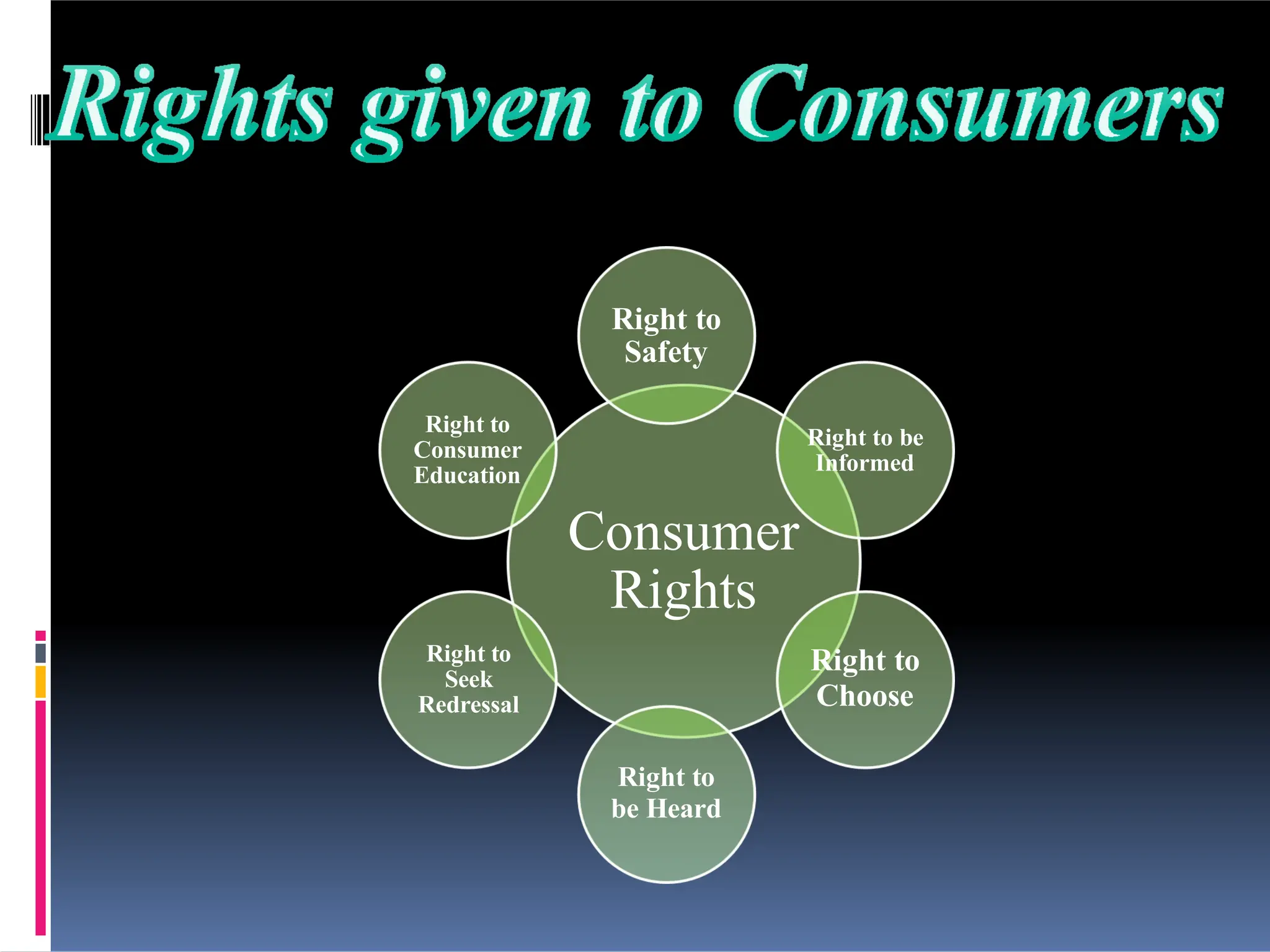 Rights given to Consumers

Consumer Rights

Right to Safety

Right to be Informed

Right to Choose

Right to be Heard

Right to Seek Redressal

Right to Consumer Education